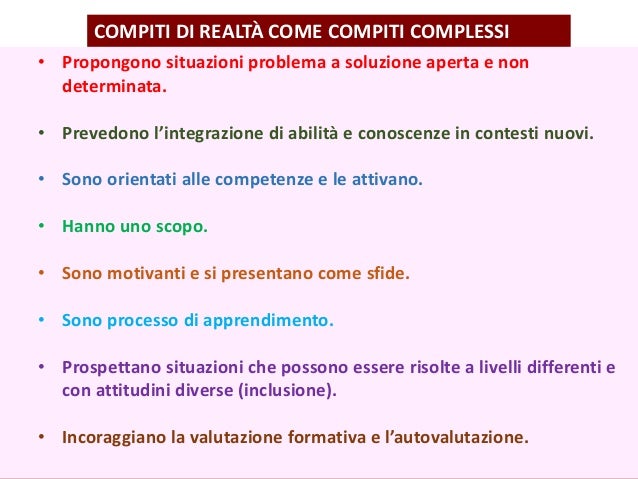 COMPITI DI REALTÀ COME COMPITI COMPLESSI

• Propongono situazioni problema a soluzione aperta e non determinata.

• Prevedono l'integrazione di abilità e conoscenze in contesti nuovi.

• Sono orientati alle competenze e le attivano.

• Hanno uno scopo.

• Sono motivanti e si presentano come sfide.

• Sono processo di apprendimento.

• Prospettano situazioni che possono essere risolte a livelli differenti e con attitudini diverse (inclusione).

• Incoraggiano la valutazione formativa e l'autovalutazione.